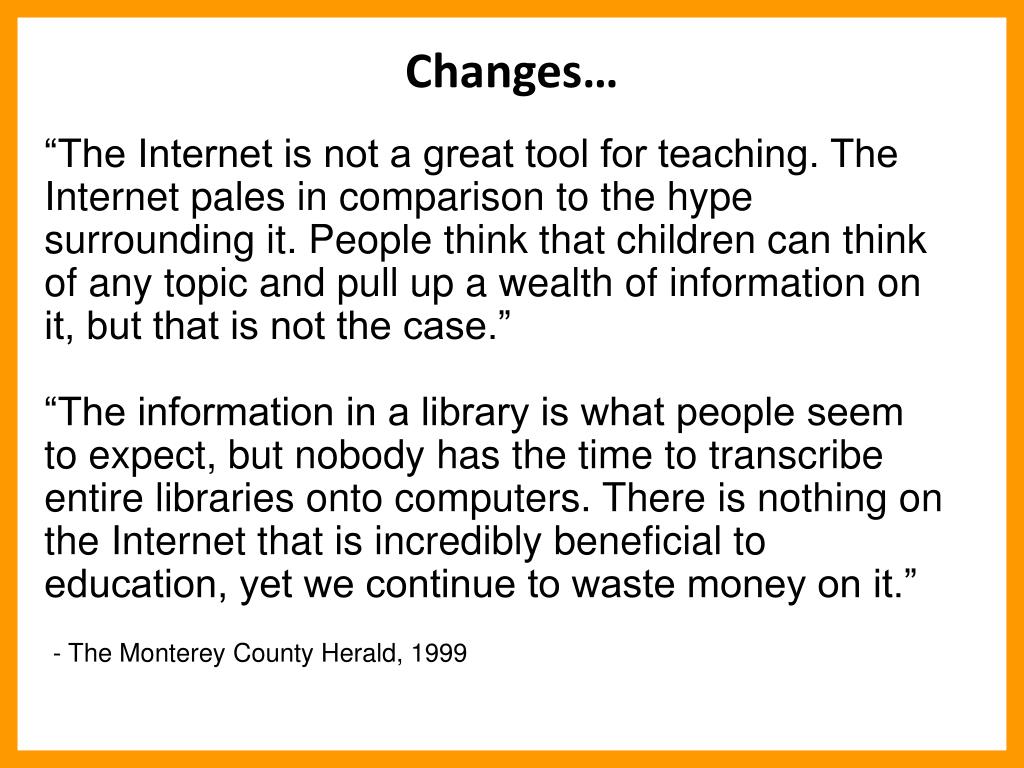 Changes…

“The Internet is not a great tool for teaching. The Internet pales in comparison to the hype surrounding it. People think that children can think of any topic and pull up a wealth of information on it, but that is not the case.”

“The information in a library is what people seem to expect, but nobody has the time to transcribe entire libraries onto computers. There is nothing on the Internet that is incredibly beneficial to education, yet we continue to waste money on it.”

- The Monterey County Herald, 1999